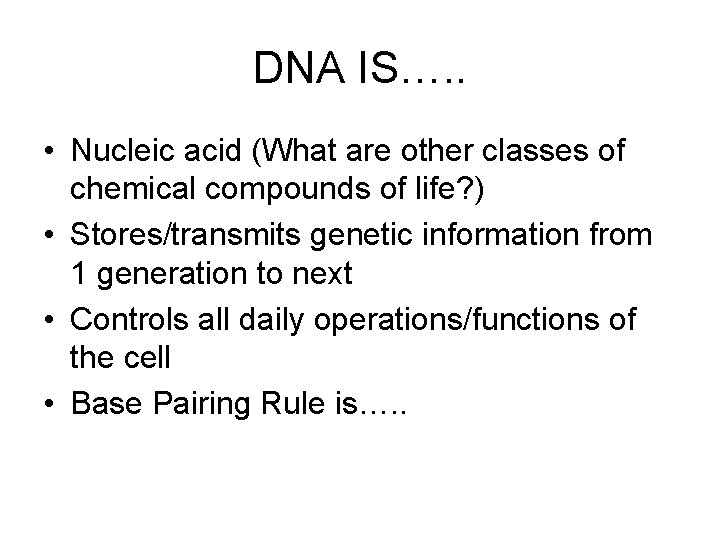 DNA IS…..

• Nucleic acid (What are other classes of chemical compounds of life?)
• Stores/transmits genetic information from 1 generation to next
• Controls all daily operations/functions of the cell
• Base Pairing Rule is…..